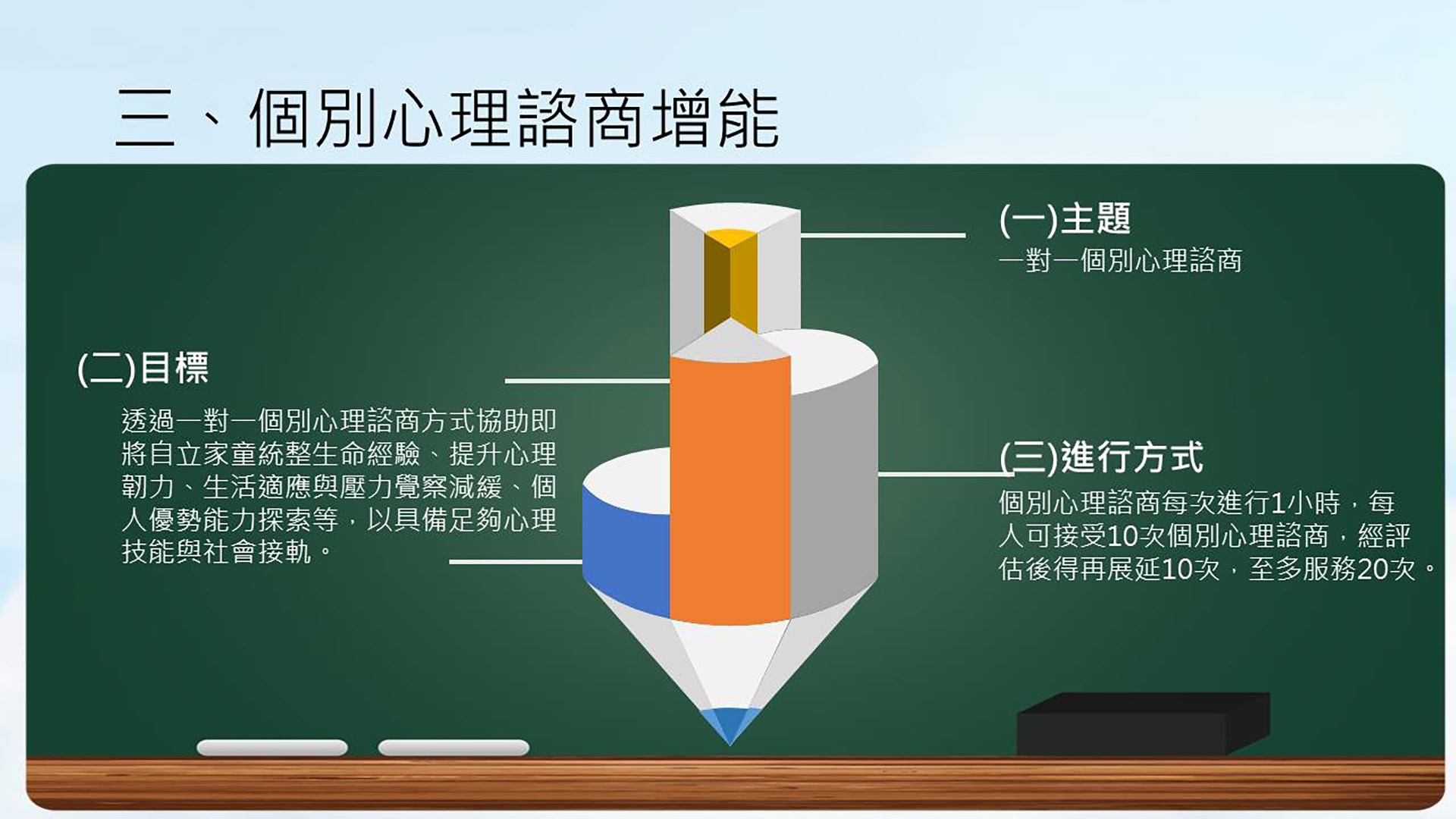 三、個別心理諮商增能

(一)主題
一對一個別心理諮商

(二)目標
透過一對一個別心理諮商方式協助即將自立家童統整生命經驗、提升心理韌力、生活適應與壓力覺察減緩、個人優勢能力探索等，以具備足夠心理技能與社會接軌。

(三)進行方式
個別心理諮商每次進行1小時，每人可接受10次個別心理諮商，經評估後得再展延10次，至多服務20次。